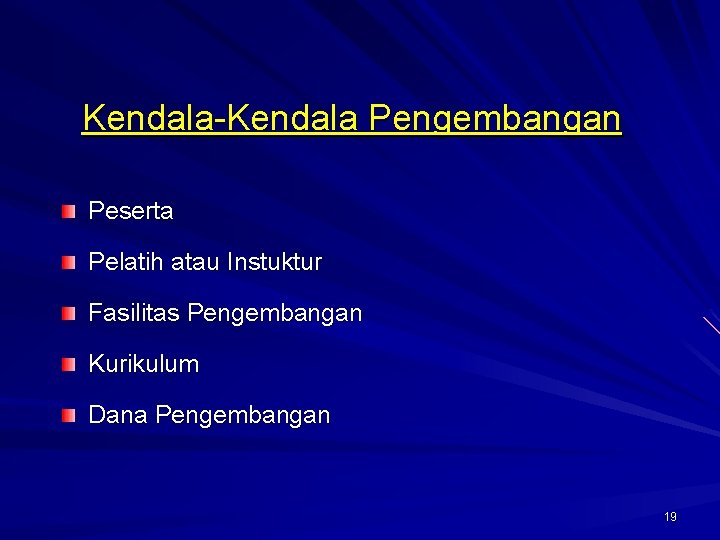 Kendala-Kendala Pengembangan

Peserta

Pelatih atau Instuktur

Fasilitas Pengembangan

Kurikulum

Dana Pengembangan

19